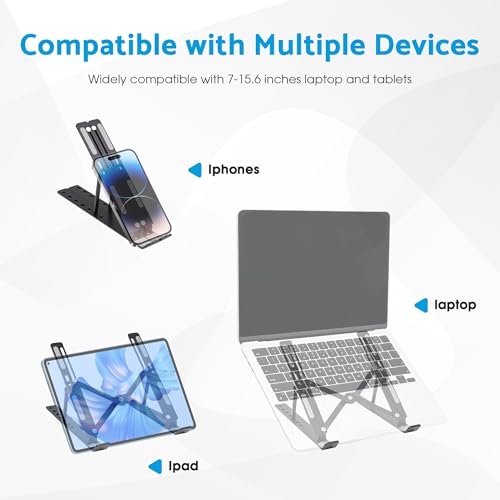 Compatible with Multiple Devices

Widely compatible with 7-15.6 inches laptop and tablets

Iphones

laptop

Ipad